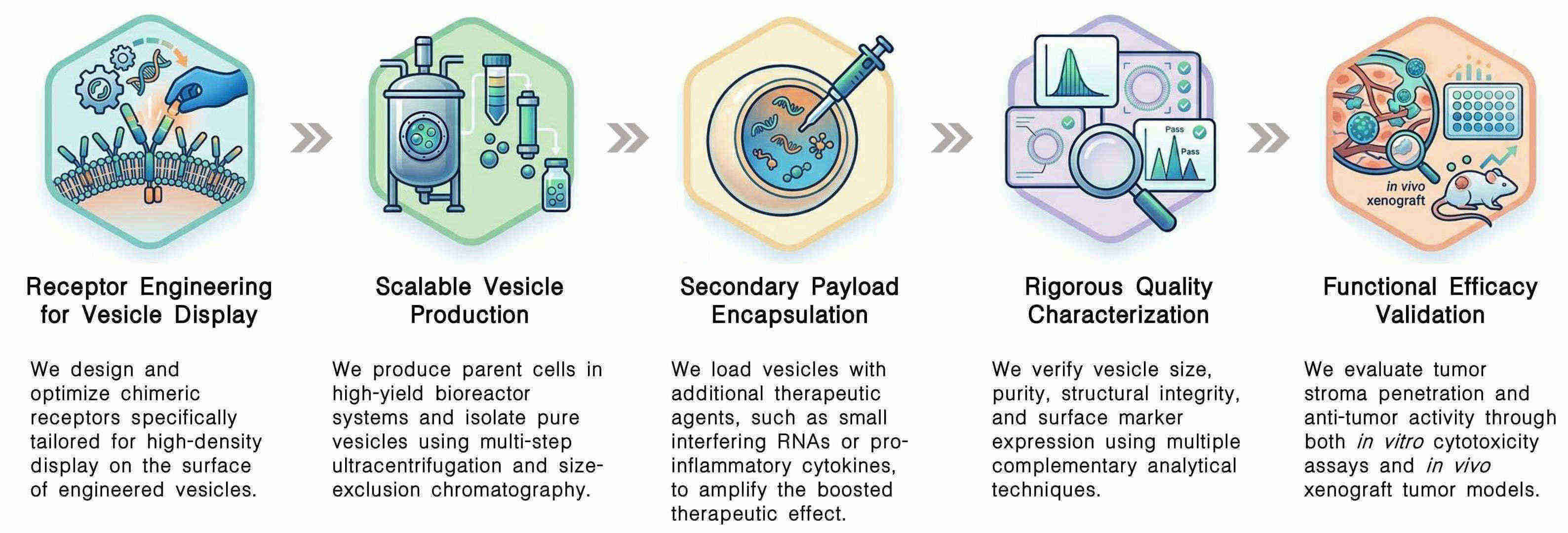 Pass

Pass

in vivo xenograft

Receptor Engineering for Vesicle Display

We design and optimize chimeric receptors specifically tailored for high-density display on the surface of engineered vesicles.

Scalable Vesicle Production

We produce parent cells in high-yield bioreactor systems and isolate pure vesicles using multi-step ultracentrifugation and size-exclusion chromatography.

Secondary Payload Encapsulation

We load vesicles with additional therapeutic agents, such as small interfering RNAs or pro-inflammatory cytokines, to amplify the boosted therapeutic effect.

Rigorous Quality Characterization

We verify vesicle size, purity, structural integrity, and surface marker expression using multiple complementary analytical techniques.

Functional Efficacy Validation

We evaluate tumor stroma penetration and anti-tumor activity through both in vitro cytotoxicity assays and in vivo xenograft tumor models.